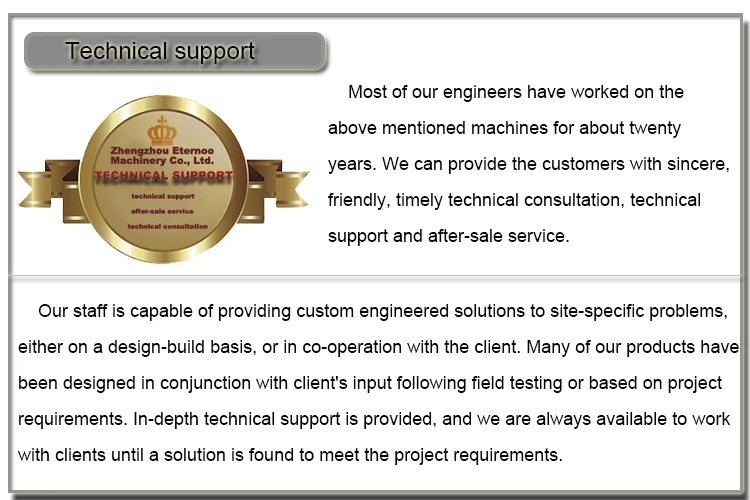 Technical support

Zhengzhou Eternoo Machinery Co., Ltd.
TECHNICAL SUPPORT
technical support
after-sale service
technical consultation

Most of our engineers have worked on the above mentioned machines for about twenty years. We can provide the customers with sincere, friendly, timely technical consultation, technical support and after-sale service.

Our staff is capable of providing custom engineered solutions to site-specific problems, either on a design-build basis, or in co-operation with the client. Many of our products have been designed in conjunction with client's input following field testing or based on project requirements. In-depth technical support is provided, and we are always available to work with clients until a solution is found to meet the project requirements.